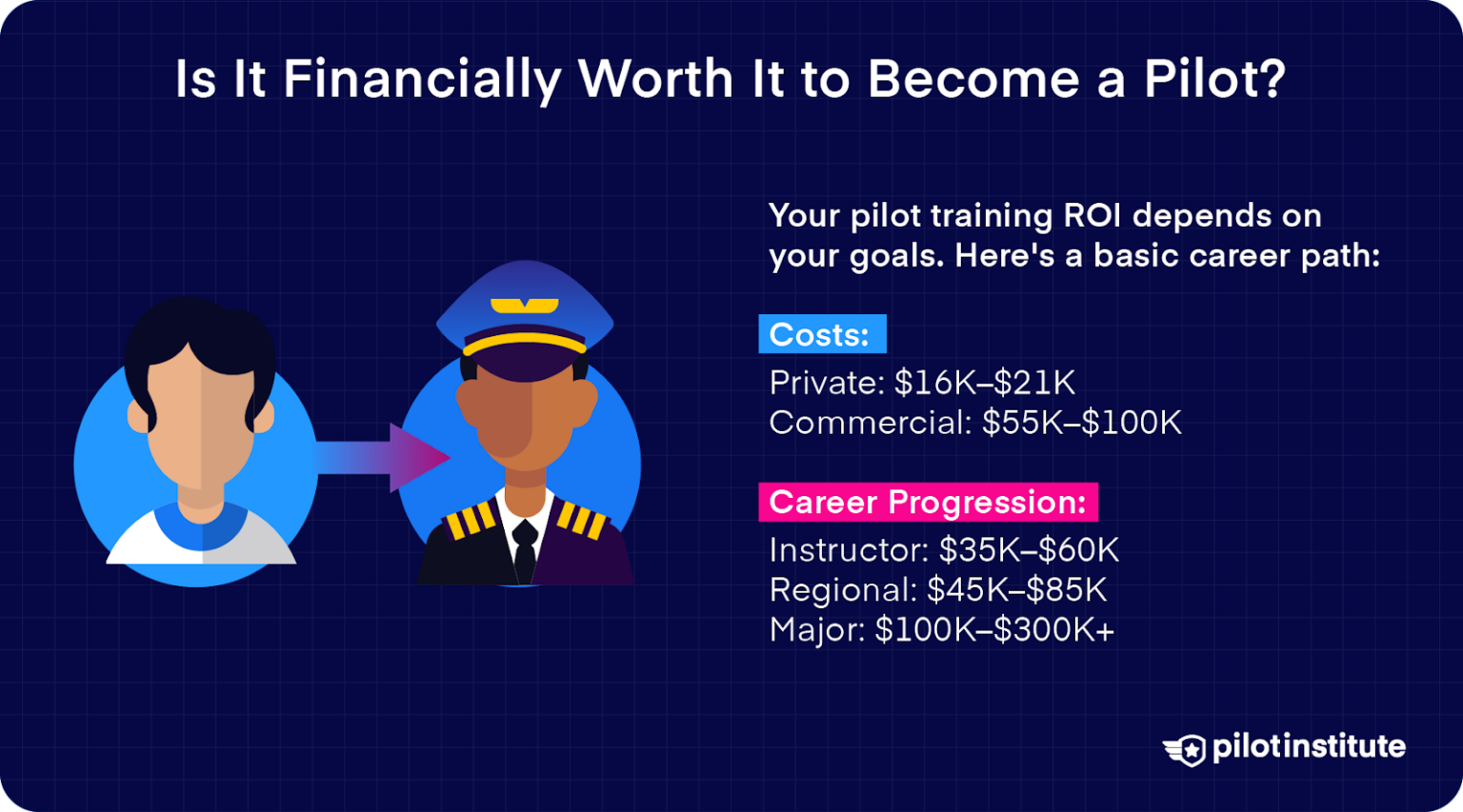 Is It Financially Worth It to Become a Pilot?

Your pilot training ROI depends on your goals. Here's a basic career path:

Costs:

Private: \$16K–\$21K
Commercial: \$55K–\$100K

Career Progression:

Instructor: \$35K–\$60K
Regional: \$45K–\$85K
Major: \$100K–\$300K+

pilotinstitute